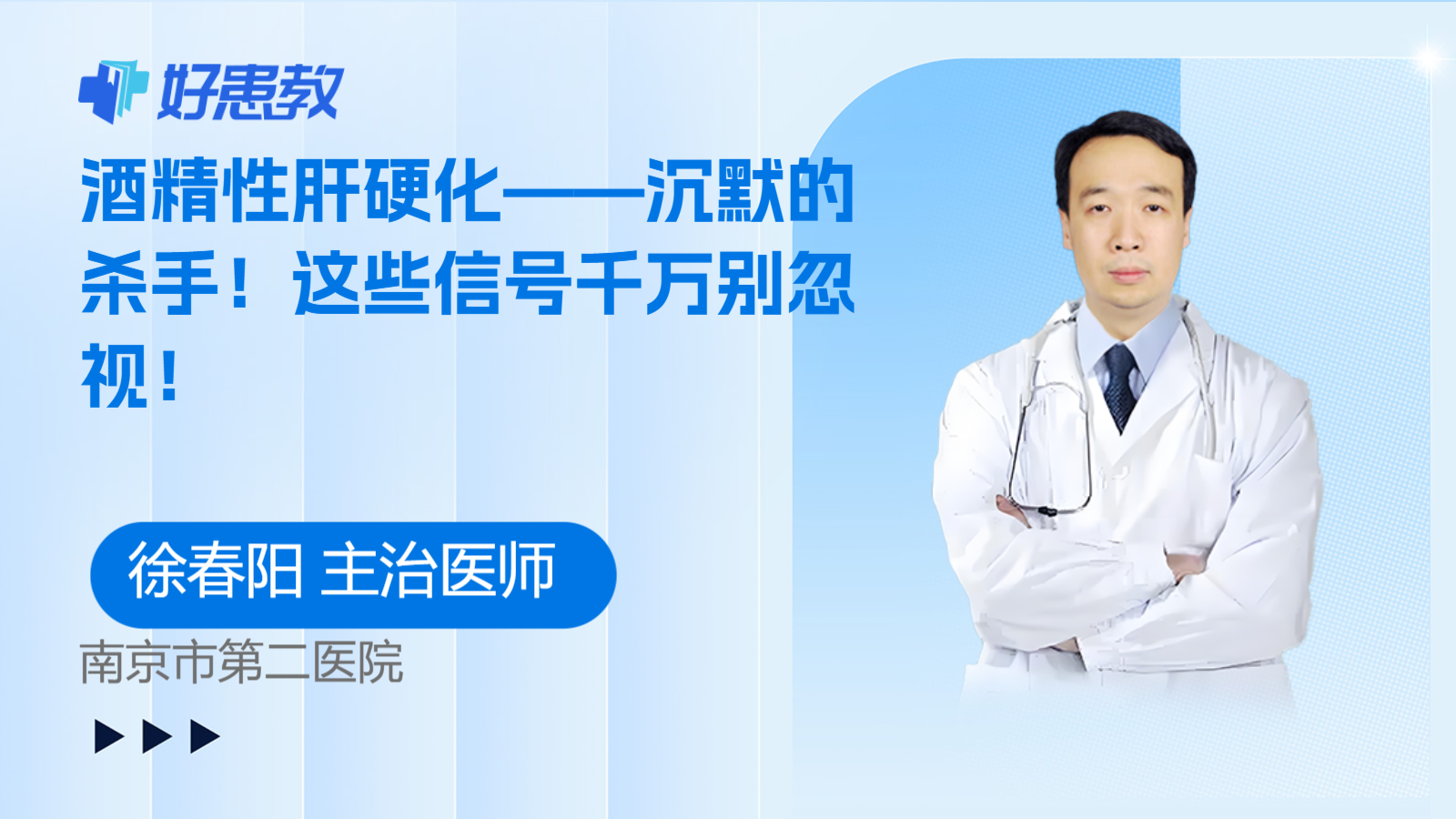 好患教

酒精性肝硬化——沉默的杀手！这些信号千万别忽视！

徐春阳 主治医师

南京市第二医院